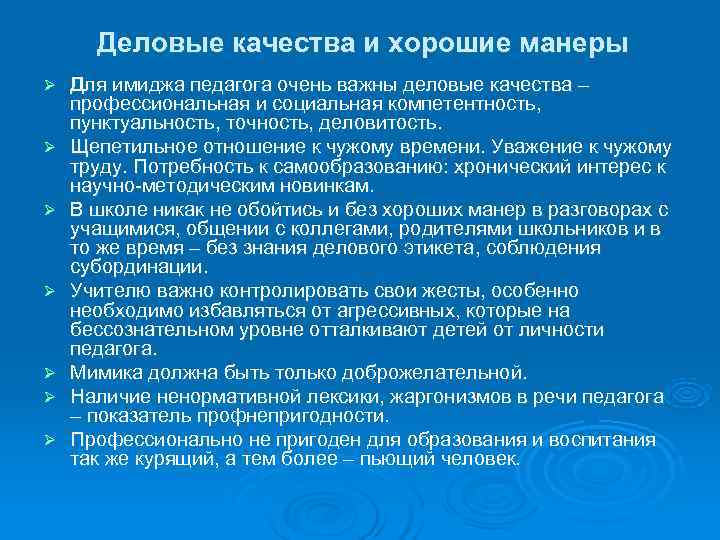 Деловые качества и хорошие манеры

➢ Для имиджа педагога очень важны деловые качества – профессиональная и социальная компетентность, пунктуальность, точность, деловитость.

➢ Щепетильное отношение к чужому времени. Уважение к чужому труду. Потребность к самообразованию: хронический интерес к научно-методическим новинкам.

➢ В школе никак не обойтись и без хороших манер в разговорах с учащимися, общении с коллегами, родителями школьников и в то же время – без знания делового этикета, соблюдения субординации.

➢ Учителю важно контролировать свои жесты, особенно необходимо избавляться от агрессивных, которые на бессознательном уровне отталкивают детей от личности педагога.

➢ Мимика должна быть только доброжелательной.

➢ Наличие ненормативной лексики, жаргонизмов в речи педагога – показатель профнепригодности.

➢ Профессионально не пригоден для образования и воспитания так же курящий, а тем более – пьющий человек.